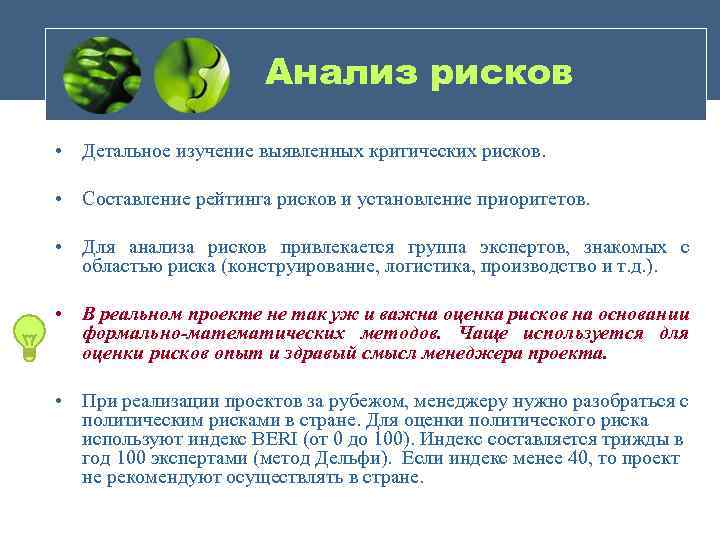 Анализ рисков

• Детальное изучение выявленных критических рисков.

• Составление рейтинга рисков и установление приоритетов.

• Для анализа рисков привлекается группа экспертов, знакомых с областью риска (конструирование, логистика, производство и т.д.).

• В реальном проекте не так уж и важна оценка рисков на основании формально-математических методов. Чаще используется для оценки рисков опыт и здравый смысл менеджера проекта.

• При реализации проектов за рубежом, менеджеру нужно разобраться с политическим рисками в стране. Для оценки политического риска используют индекс BERI (от 0 до 100). Индекс составляется трижды в год 100 экспертами (метод Дельфи). Если индекс менее 40, то проект не рекомендуют осуществлять в стране.